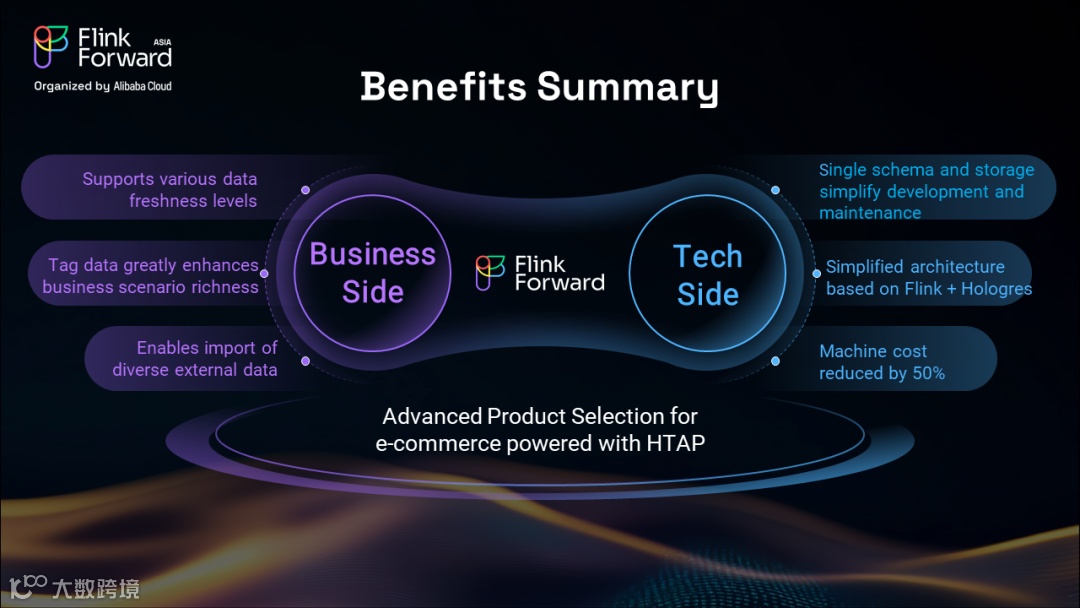 Flink Forward ASIA
Organized by Alibaba Cloud

Benefits Summary

Supports various data freshness levels

Tag data greatly enhances business scenario richness

Enables import of diverse external data

Business Side

Flink Forward

Tech Side

Single schema and storage simplify development and maintenance

Simplified architecture based on Flink + Hologres

Machine cost reduced by 50%

Advanced Product Selection for e-commerce powered with HTAP

大数跨境